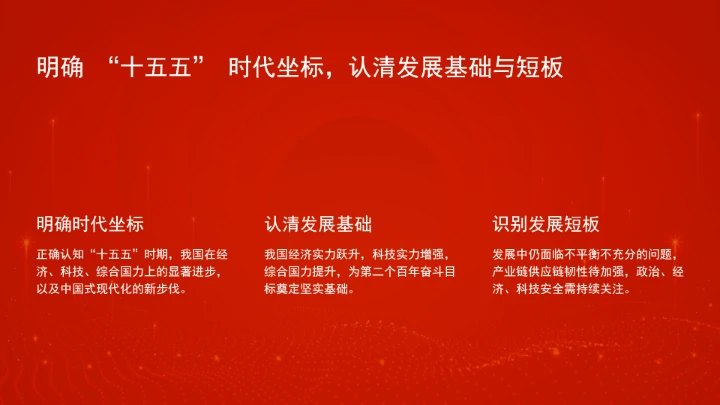 明确 “十五五” 时代坐标，认清发展基础与短板

明确时代坐标

正确认知“十五五”时期，我国在经济、科技、综合国力上的显著进步，以及中国式现代化的新步伐。

认清发展基础

我国经济实力跃升，科技实力增强，综合国力提升，为第二个百年奋斗目标奠定坚实基础。

识别发展短板

发展中仍面临不平衡不充分的问题，产业链供应链韧性待加强，政治、经济、科技安全需持续关注。